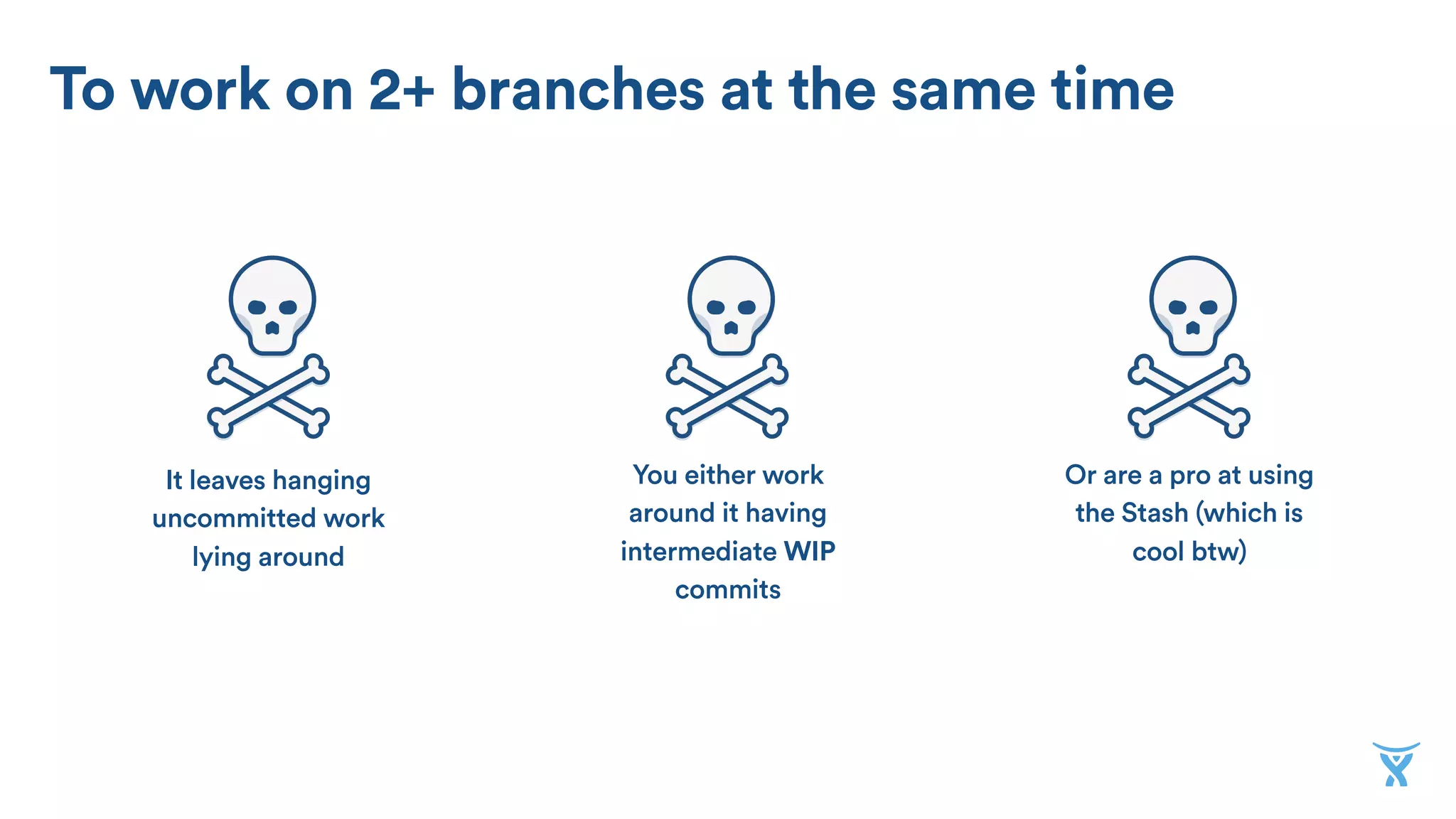 To work on 2+ branches at the same time

It leaves hanging uncommitted work lying around

You either work around it having intermediate WIP commits

Or are a pro at using the Stash (which is cool btw)